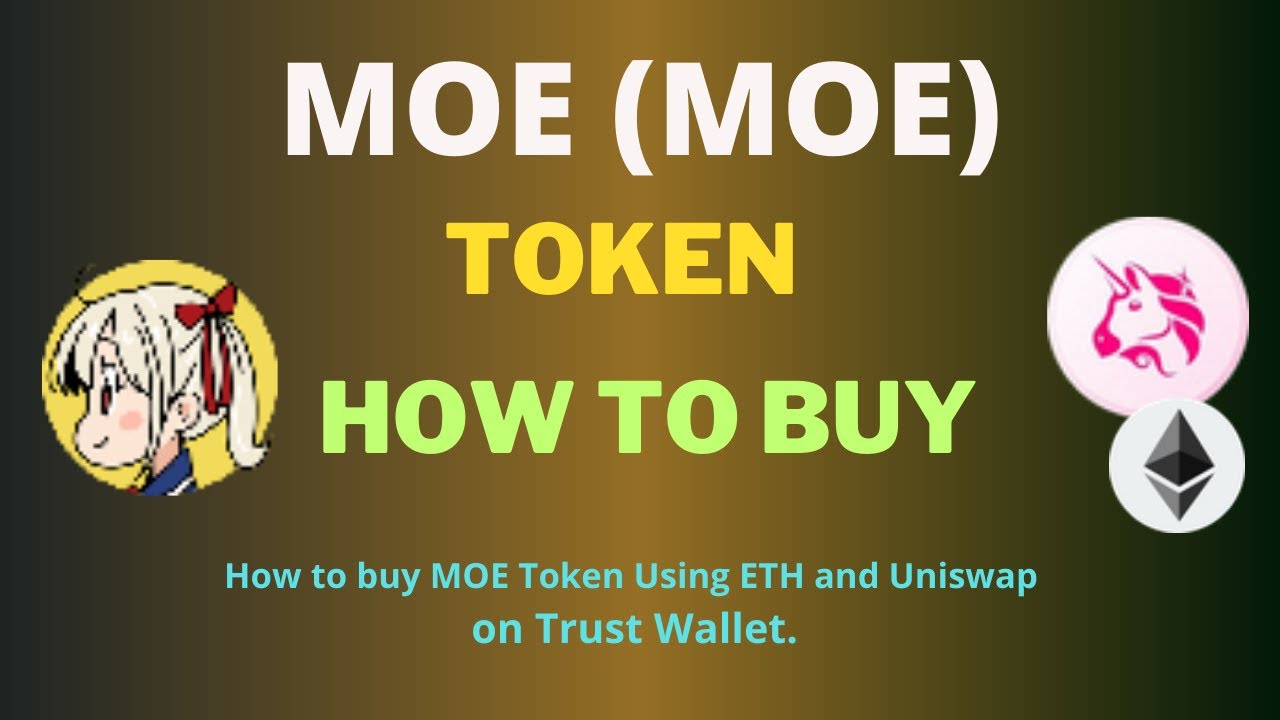 MOE (MOE)
TOKEN
HOW TO BUY

How to buy MOE Token Using ETH and Uniswap on Trust Wallet.